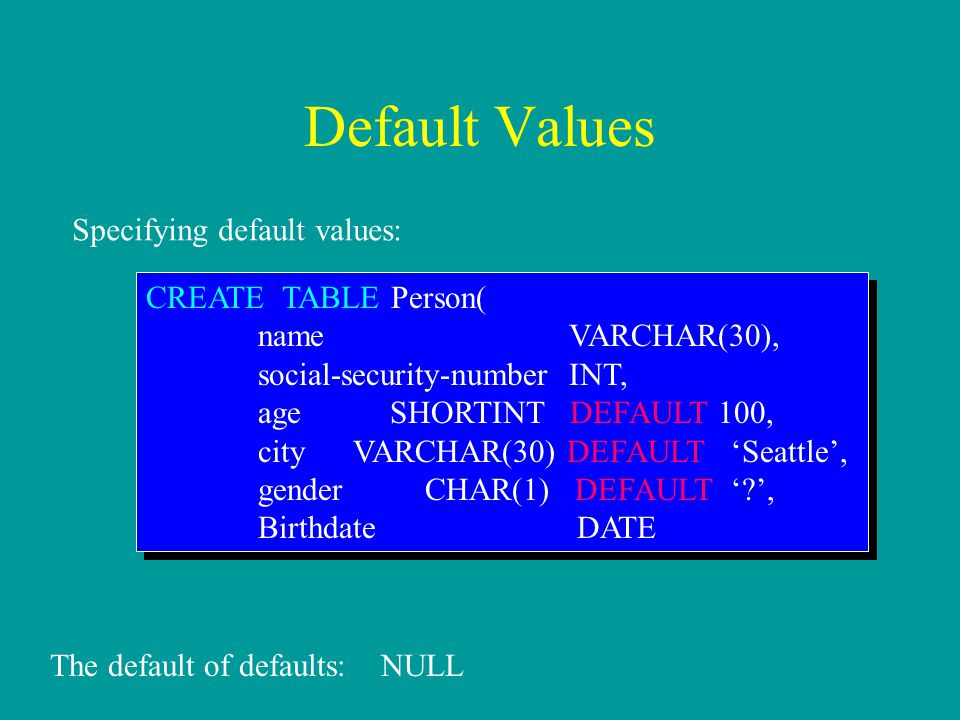 Default Values

Specifying default values:

CREATE TABLE Person(
name VARCHAR(30),
social-security-number INT,
age SHORTINT DEFAULT 100,
city VARCHAR(30) DEFAULT ‘Seattle’,
gender CHAR(1) DEFAULT ‘?’,
Birthdate DATE

The default of defaults: NULL